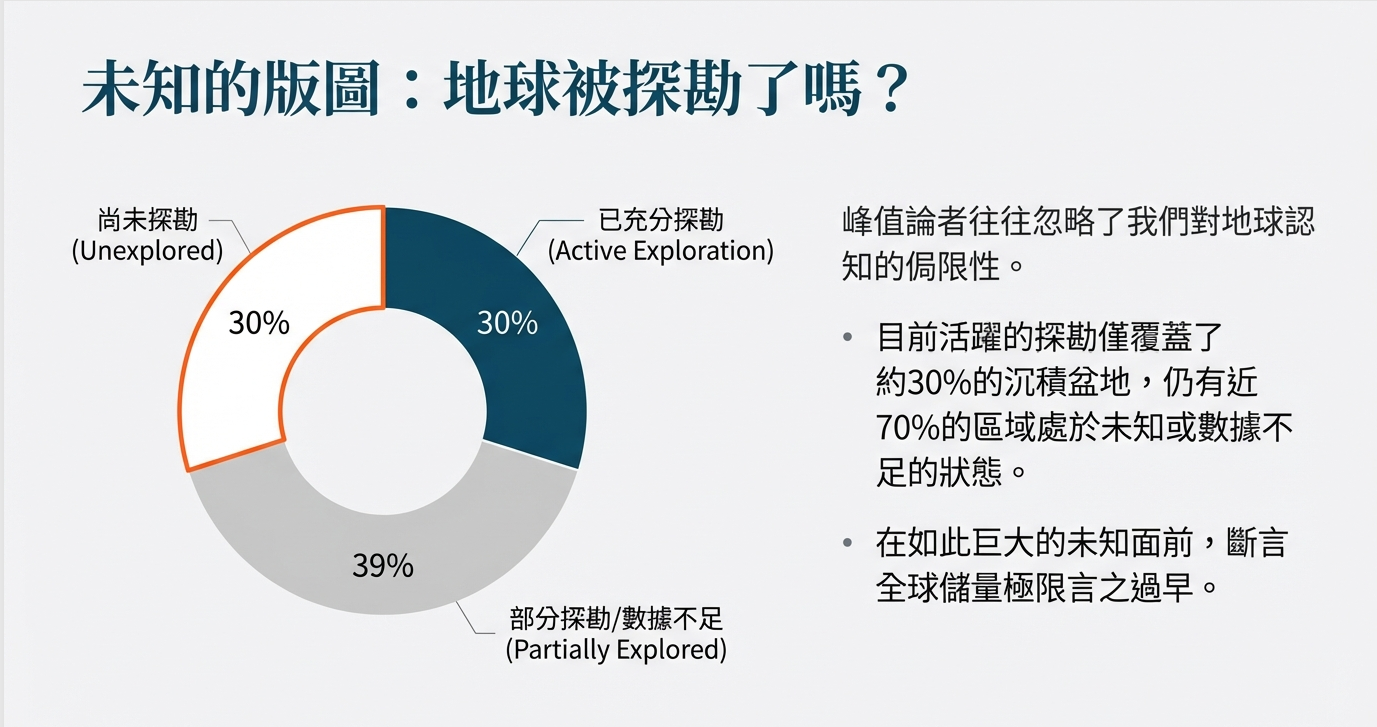 未知的版圖：地球被探勘了嗎？

尚未探勘
(Unexplored)

已充分探勘
(Active Exploration)

30%

30%

39%

部分探勘/數據不足
(Partially Explored)

峰值論者往往忽略了我們對地球認知的侷限性。

• 目前活躍的探勘僅覆蓋了約30%的沉積盆地，仍有近70%的區域處於未知或數據不足的狀態。

• 在如此巨大的未知面前，斷言全球儲量極限言之過早。